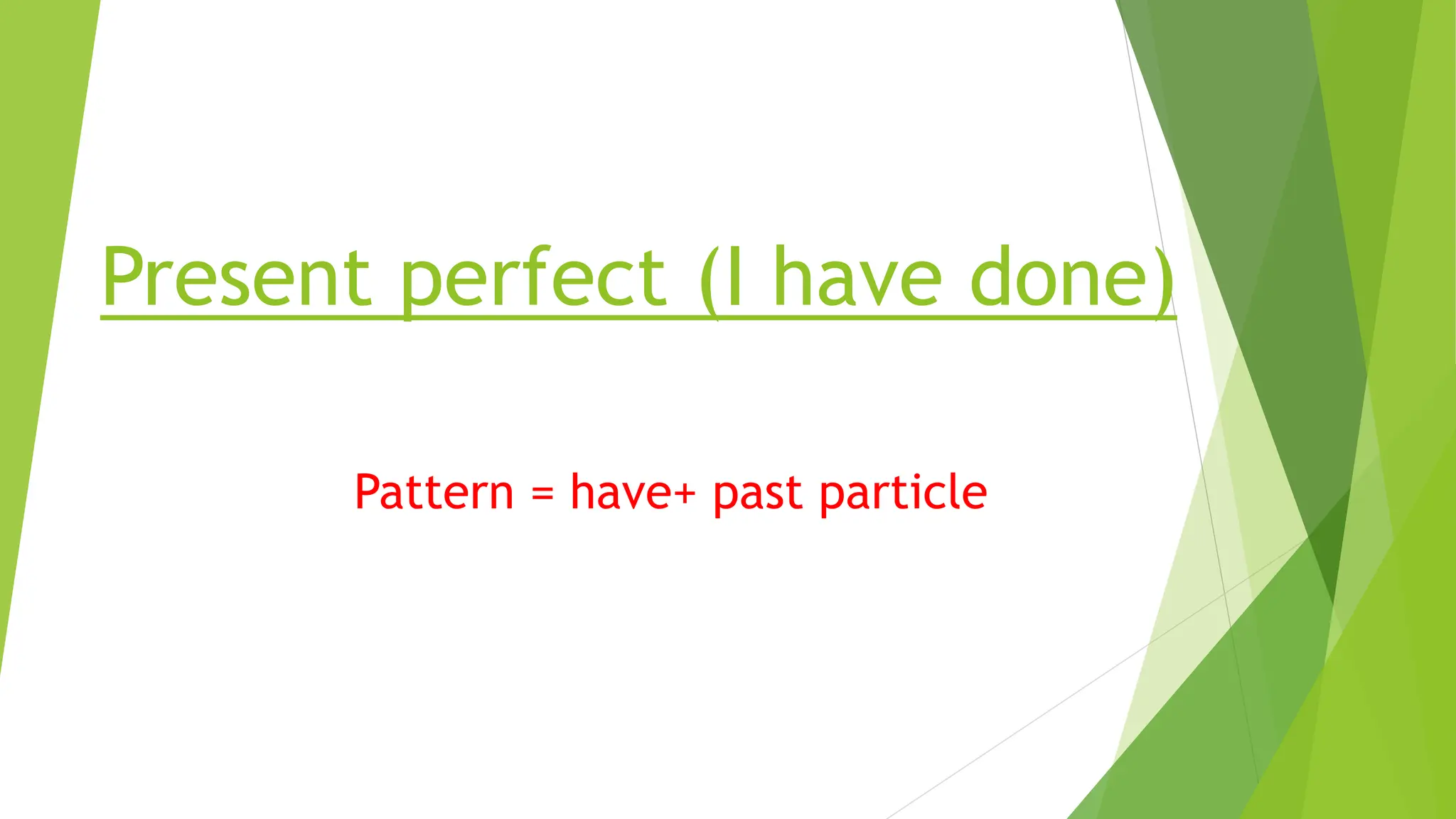 Present perfect (I have done)

Pattern = have+ past particle